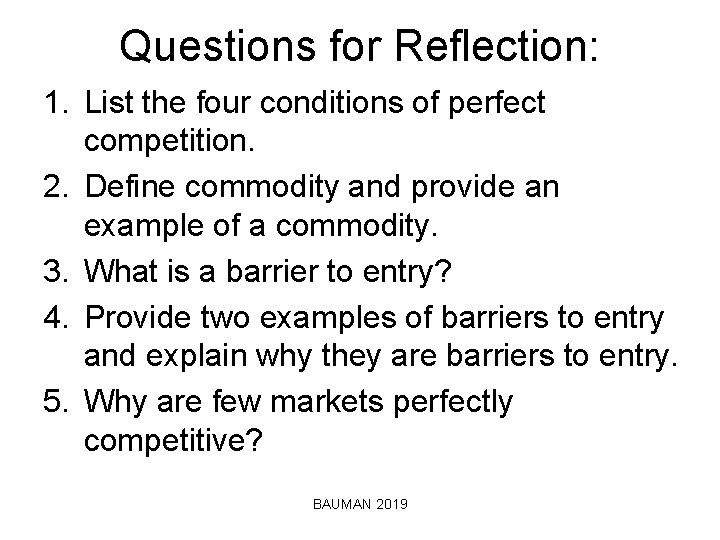 Questions for Reflection:

1. List the four conditions of perfect competition.
2. Define commodity and provide an example of a commodity.
3. What is a barrier to entry?
4. Provide two examples of barriers to entry and explain why they are barriers to entry.
5. Why are few markets perfectly competitive?

BAUMAN 2019